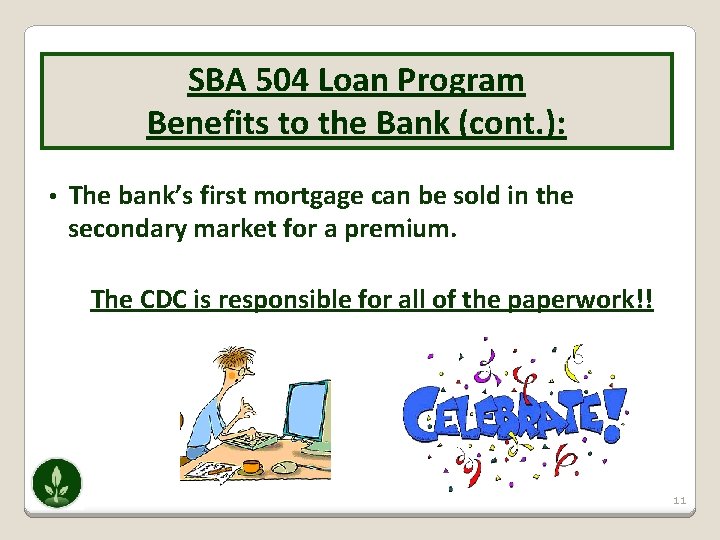 SBA 504 Loan Program
Benefits to the Bank (cont.):

• The bank's first mortgage can be sold in the secondary market for a premium.

The CDC is responsible for all of the paperwork!!

CELEBRATE!

11